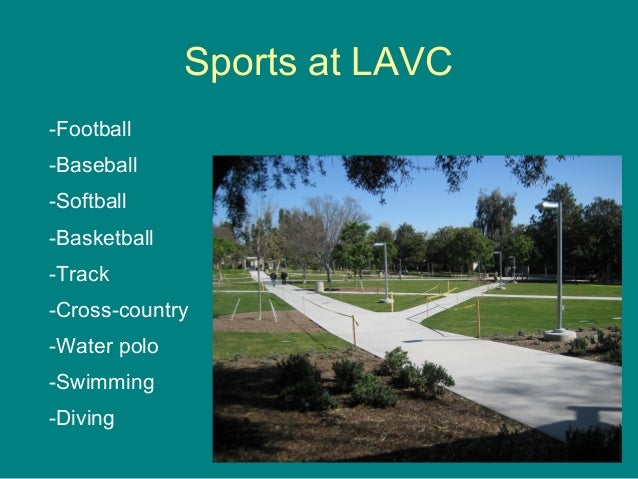 Sports at LAVC

-Football
-Baseball
-Softball
-Basketball
-Track
-Cross-country
-Water polo
-Swimming
-Diving